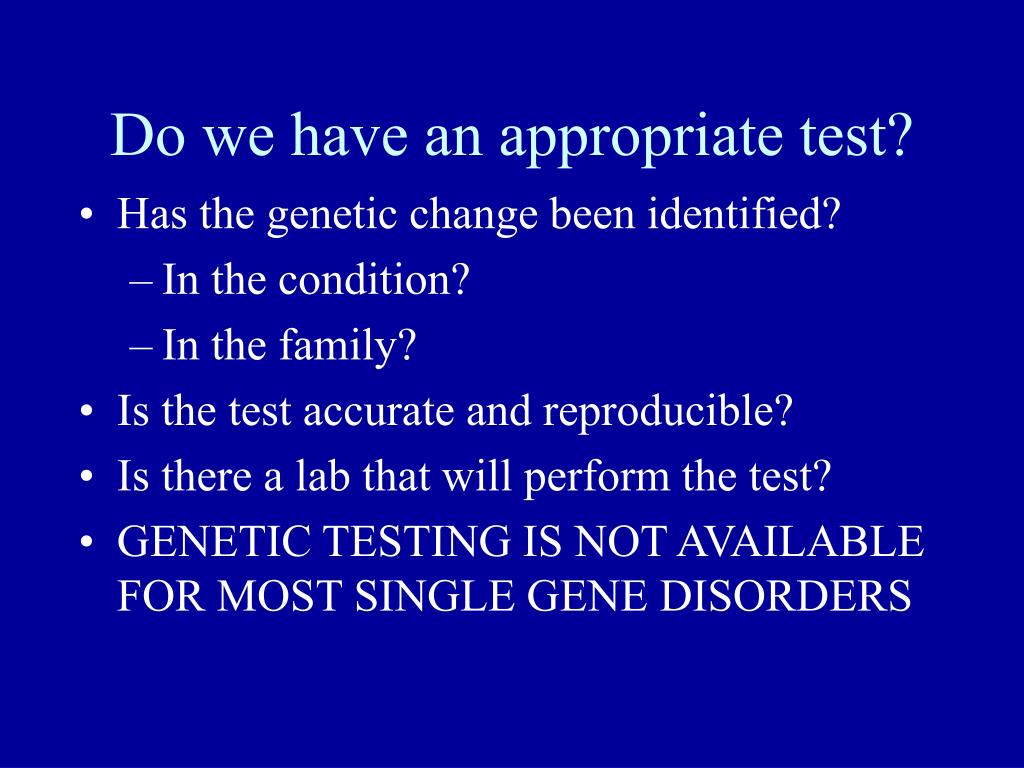 Do we have an appropriate test?

• Has the genetic change been identified?
– In the condition?
– In the family?
• Is the test accurate and reproducible?
• Is there a lab that will perform the test?
• GENETIC TESTING IS NOT AVAILABLE FOR MOST SINGLE GENE DISORDERS